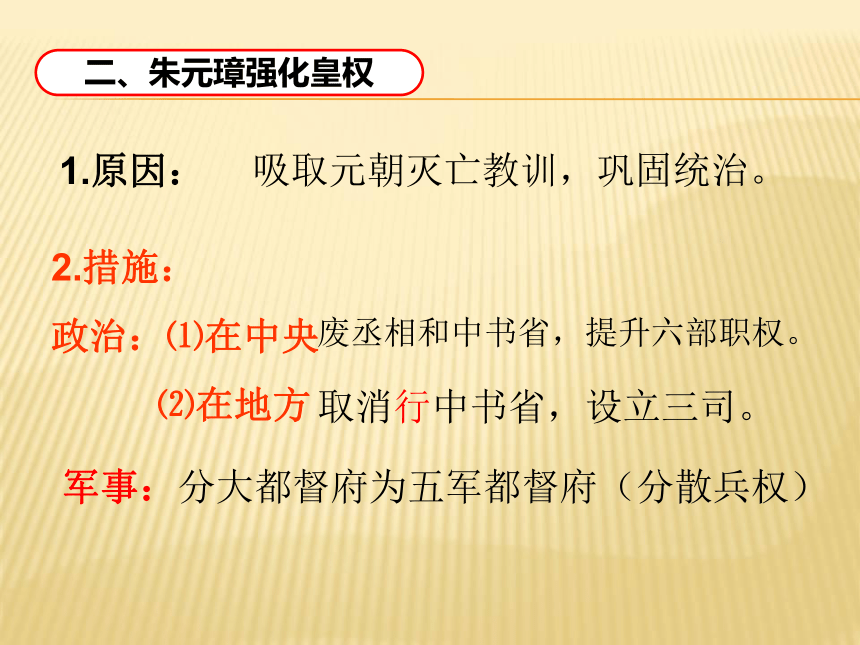 二、朱元璋强化皇权

1.原因： 吸取元朝灭亡教训，巩固统治。

2.措施：

政治：⑴在中央废丞相和中书省，提升六部职权。

⑵在地方 取消行中书省，设立三司。

军事：分大都督府为五军都督府（分散兵权）